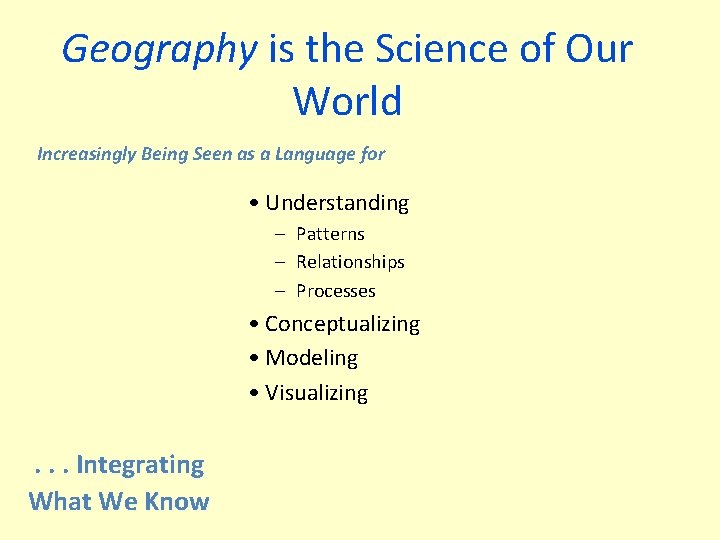 Geography is the Science of Our World

Increasingly Being Seen as a Language for

• Understanding
– Patterns
– Relationships
– Processes
• Conceptualizing
• Modeling
• Visualizing

. . . Integrating What We Know